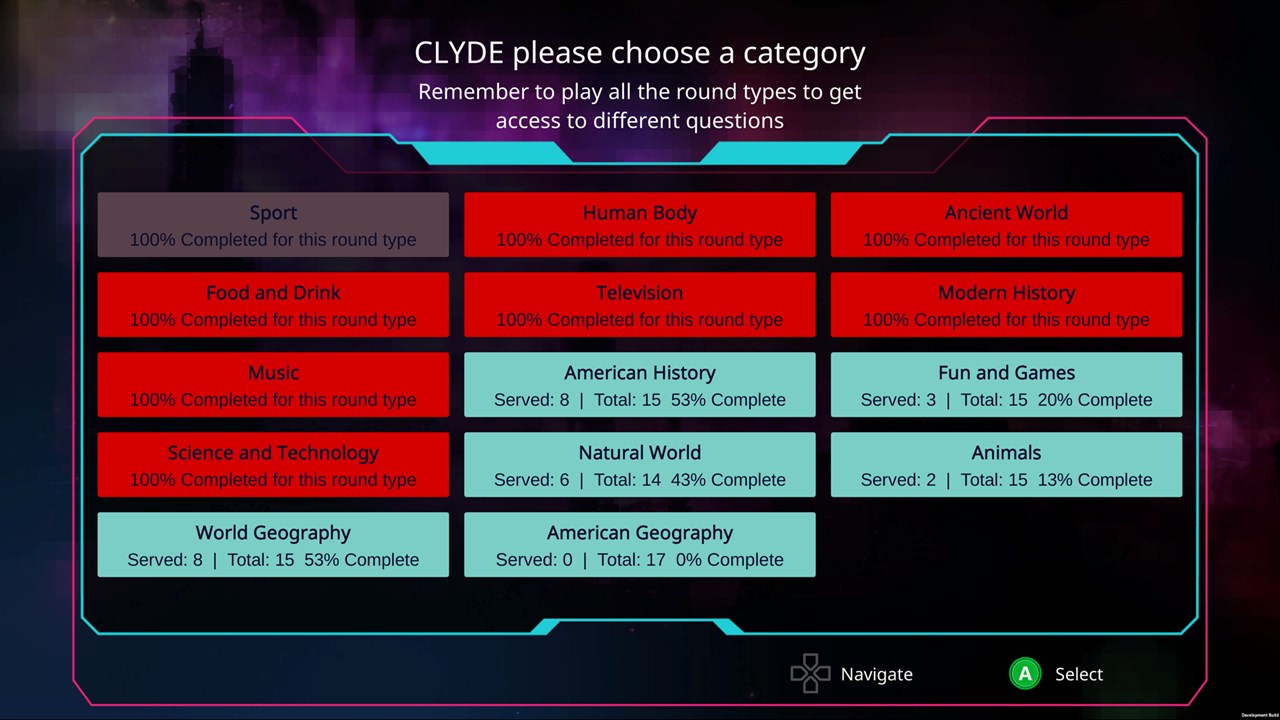 CLYDE please choose a category

Remember to play all the round types to get access to different questions

Sport
100% Completed for this round type

Human Body
100% Completed for this round type

Ancient World
100% Completed for this round type

Food and Drink
100% Completed for this round type

Television
100% Completed for this round type

Modern History
100% Completed for this round type

Music
100% Completed for this round type

American History
Served: 8 | Total: 15 53% Complete

Fun and Games
Served: 3 | Total: 15 20% Complete

Science and Technology
100% Completed for this round type

Natural World
Served: 6 | Total: 14 43% Complete

Animals
Served: 2 | Total: 15 13% Complete

World Geography
Served: 8 | Total: 15 53% Complete

American Geography
Served: 0 | Total: 17 0% Complete

Navigate
A Select

Development Build